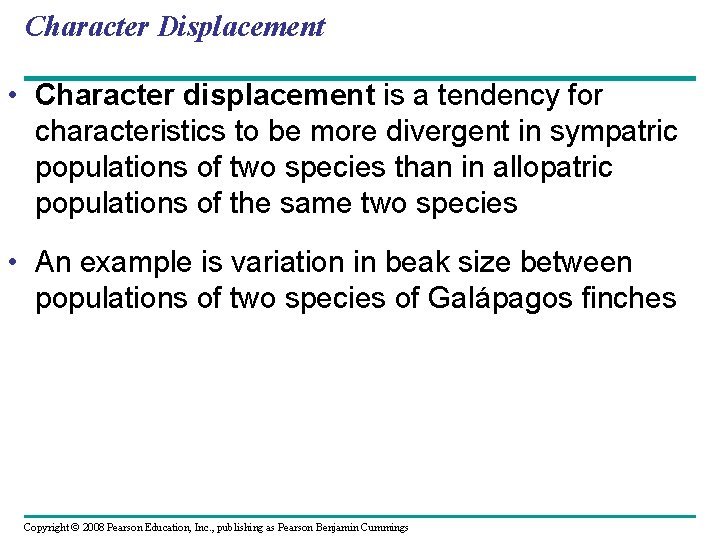 Character Displacement

• Character displacement is a tendency for characteristics to be more divergent in sympatric populations of two species than in allopatric populations of the same two species

• An example is variation in beak size between populations of two species of Galápagos finches

Copyright © 2008 Pearson Education, Inc., publishing as Pearson Benjamin Cummings